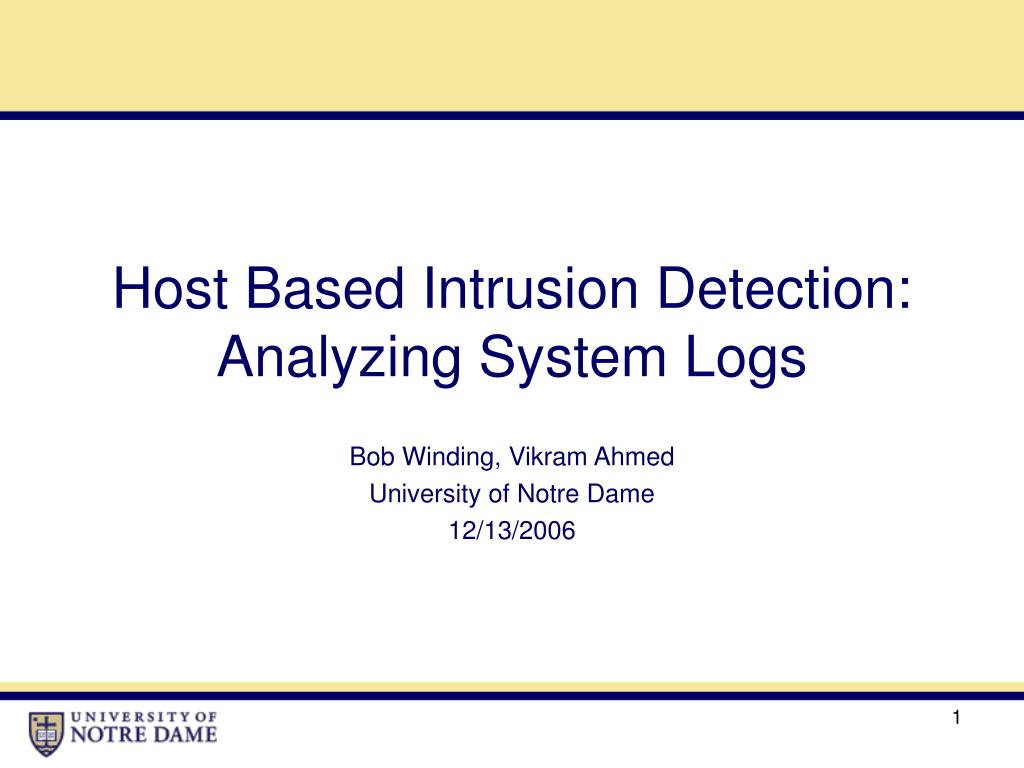 Host Based Intrusion Detection: Analyzing System Logs

Bob Winding, Vikram Ahmed
University of Notre Dame
12/13/2006

UNIVERSITY OF NOTRE DAME

1